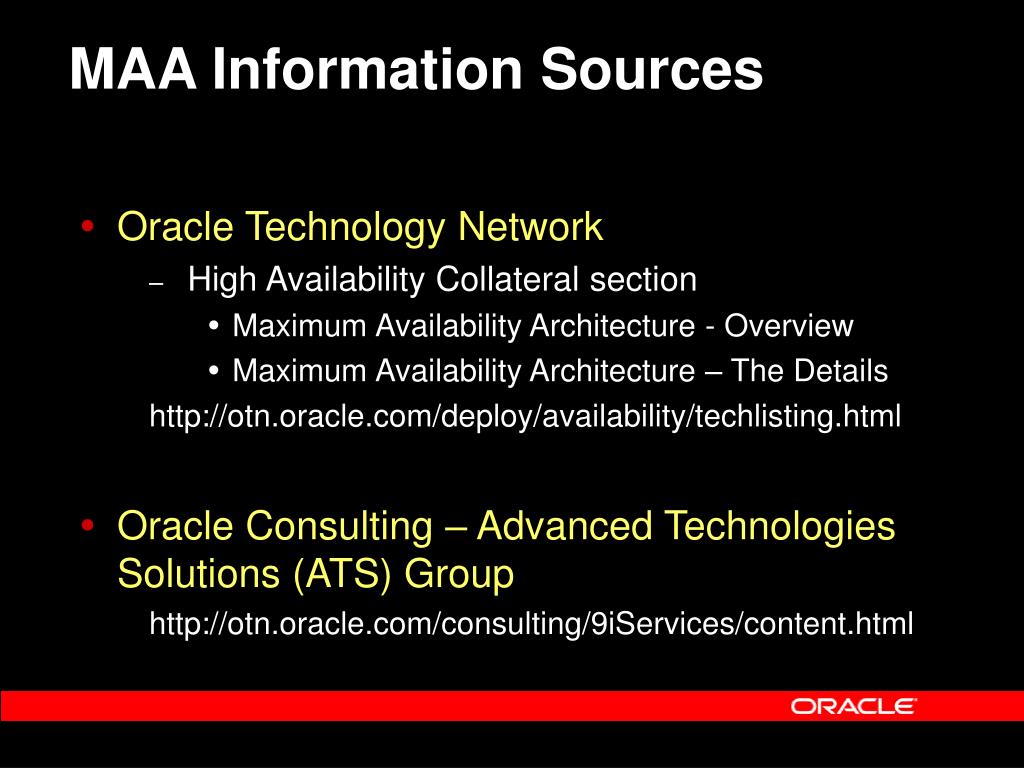 MAA Information Sources

• Oracle Technology Network
– High Availability Collateral section
• Maximum Availability Architecture - Overview
• Maximum Availability Architecture – The Details
http://otn.oracle.com/deploy/availability/techlisting.html

• Oracle Consulting – Advanced Technologies Solutions (ATS) Group
http://otn.oracle.com/consulting/9iServices/content.html

ORACLE